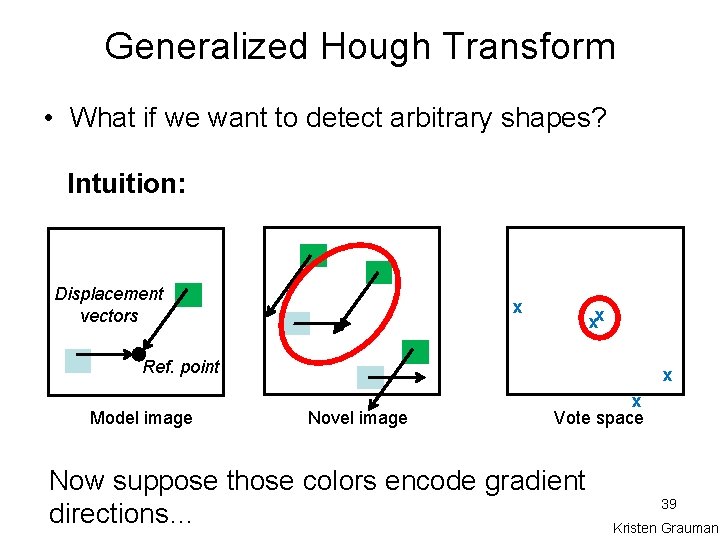 Generalized Hough Transform

• What if we want to detect arbitrary shapes?

Intuition:

Displacement vectors

Ref. point

Model image

Novel image

x

x

x

x

x

Vote space

Now suppose those colors encode gradient directions...

39

Kristen Grauman